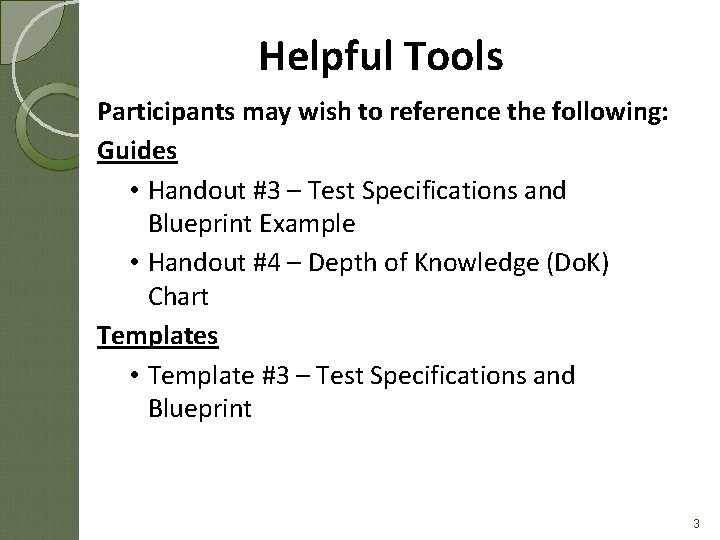 Helpful Tools

Participants may wish to reference the following:

Guides

• Handout #3 – Test Specifications and Blueprint Example

• Handout #4 – Depth of Knowledge (DoK) Chart

Templates

• Template #3 – Test Specifications and Blueprint

3